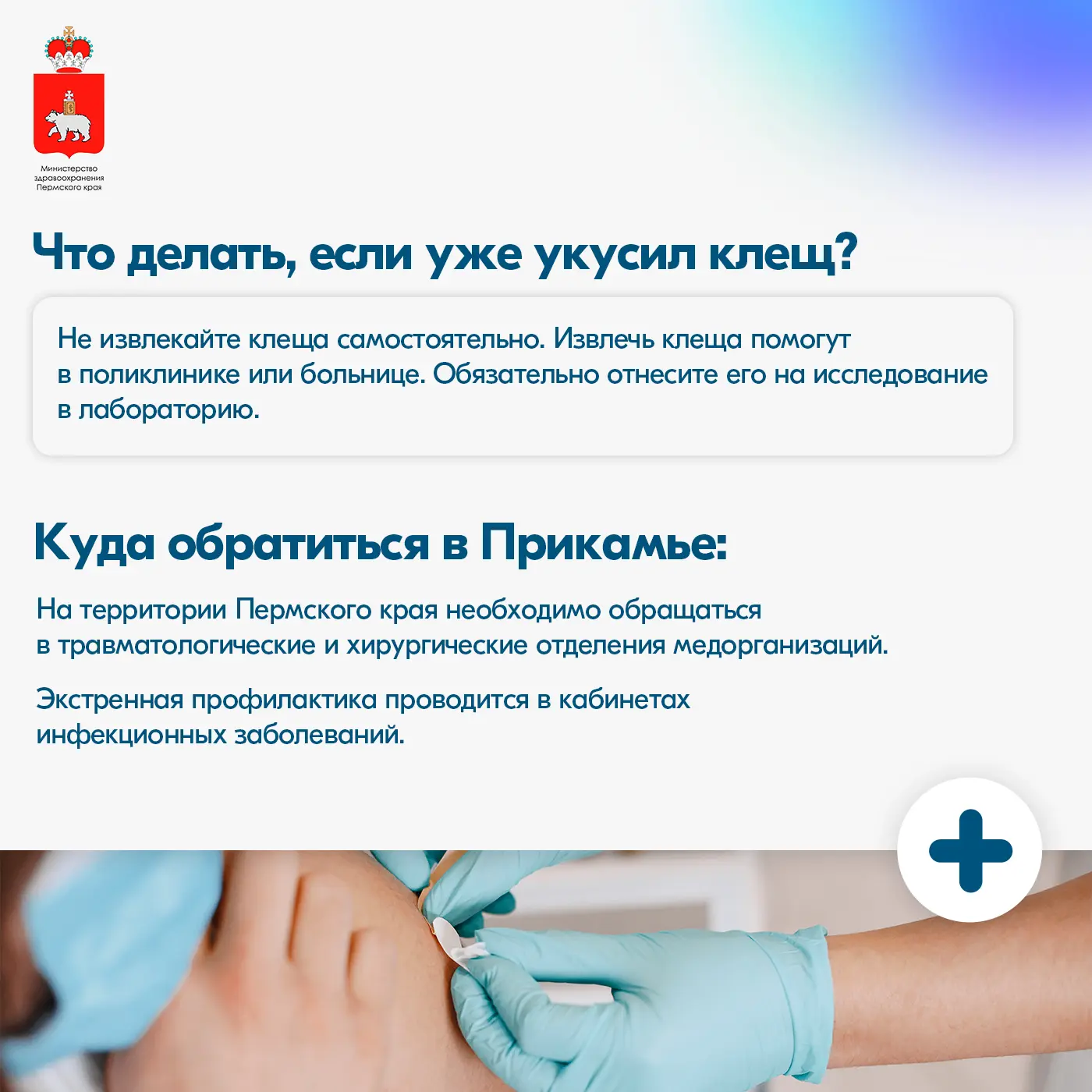 Министерство здравоохранения Пермского края

Что делать, если уже укусил клещ?

Не извлекайте клеща самостоятельно. Извлечь клеща помогут в поликлинике или больнице. Обязательно отнесите его на исследование в лабораторию.

Куда обратиться в Прикамье:

На территории Пермского края необходимо обращаться в травматологические и хирургические отделения медорганизаций.

Экстренная профилактика проводится в кабинетах инфекционных заболеваний.